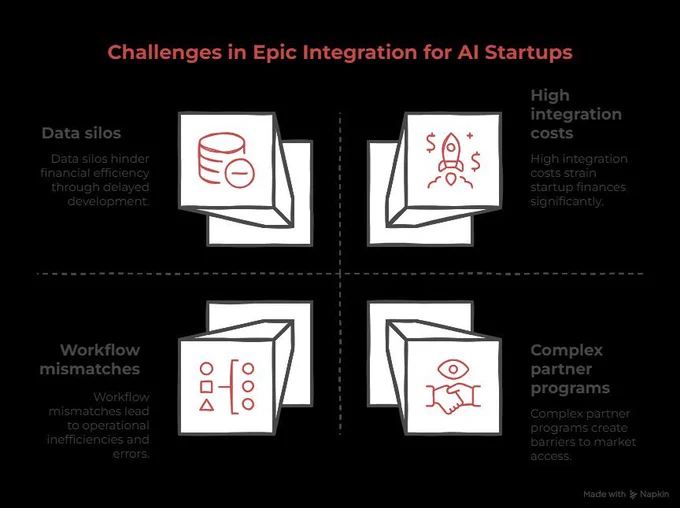 Challenges in Epic Integration for AI Startups

Data silos

Data silos hinder financial efficiency through delayed development.

High integration costs

High integration costs strain startup finances significantly.

Workflow mismatches

Workflow mismatches lead to operational inefficiencies and errors.

Complex partner programs

Complex partner programs create barriers to market access.

Made with Napkin